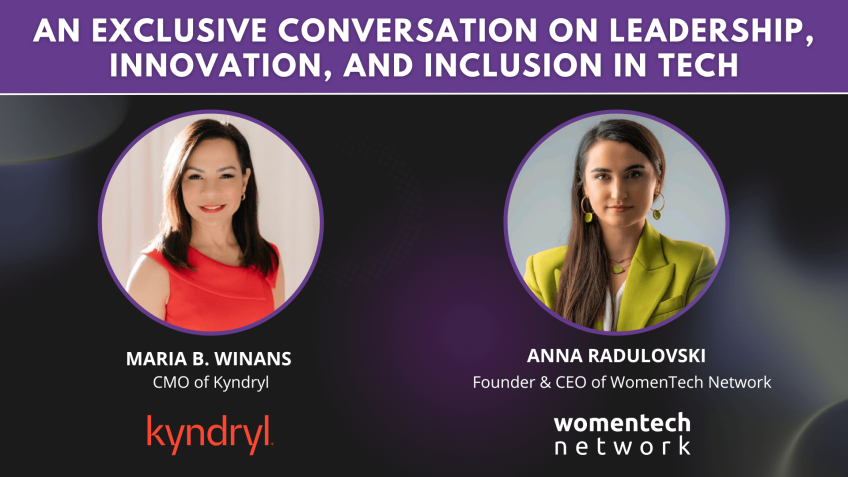 AN EXCLUSIVE CONVERSATION ON LEADERSHIP, INNOVATION, AND INCLUSION IN TECH

MARIA B. WINANS
CMO of Kyndryl

kyndryl

ANNA RADULOVSKI
Founder & CEO of WomenTech Network

womentech
network